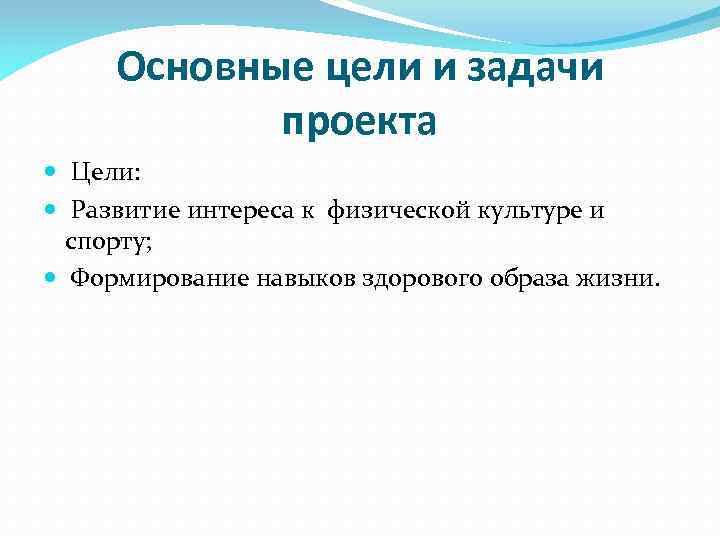 Основные цели и задачи проекта

- Цели:
- Развитие интереса к физической культуре и спорту;
- Формирование навыков здорового образа жизни.